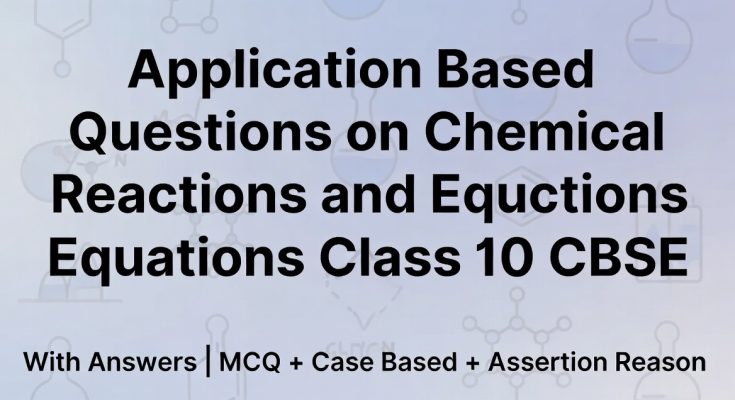 Application Based Questions on Chemical Reactions and Equctions Equations Class 10 CBSE

With Answers | MCQ + Case Based + Assertion Reason